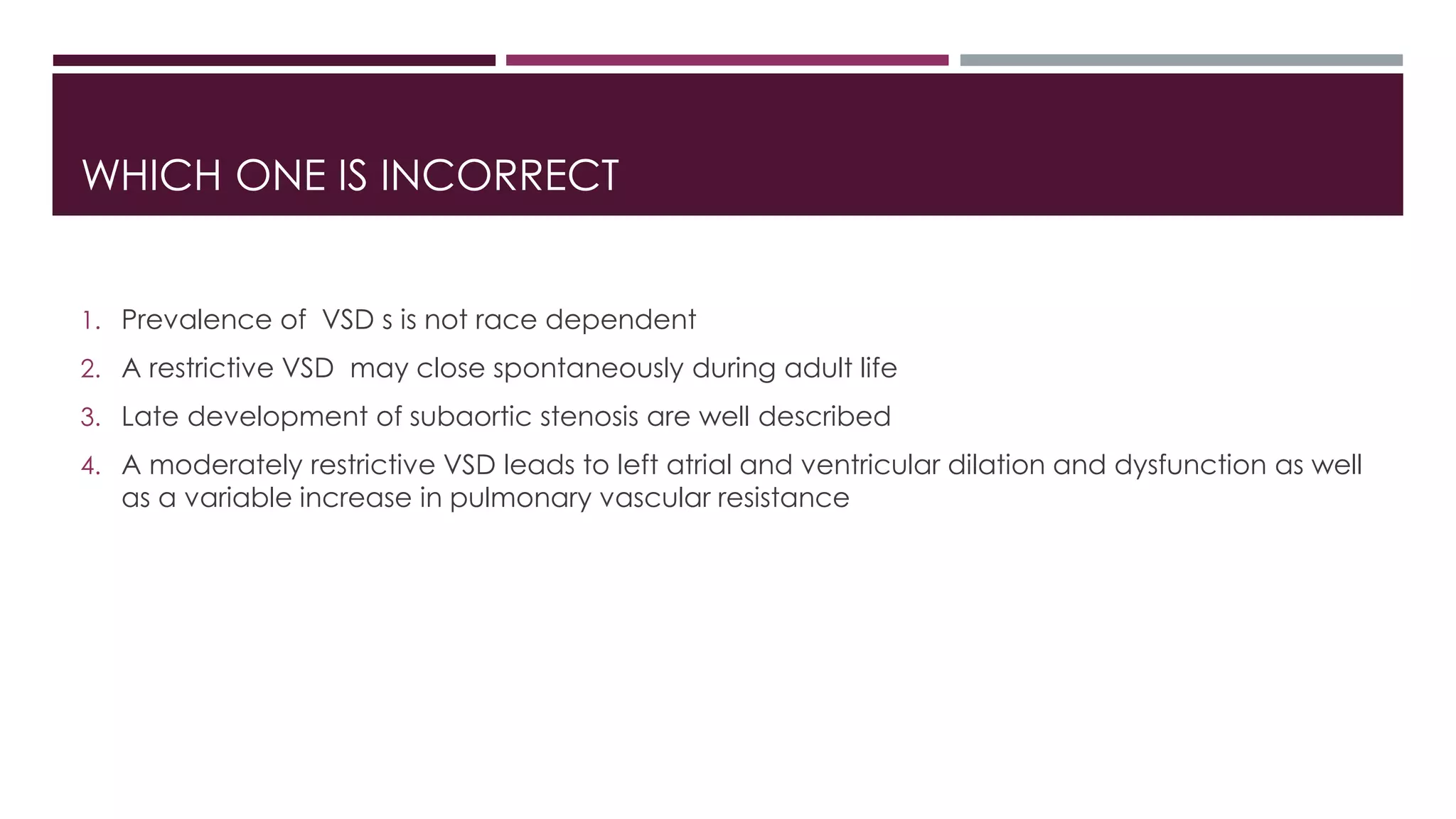 WHICH ONE IS INCORRECT

1. Prevalence of VSD s is not race dependent
2. A restrictive VSD may close spontaneously during adult life
3. Late development of subaortic stenosis are well described
4. A moderately restrictive VSD leads to left atrial and ventricular dilation and dysfunction as well as a variable increase in pulmonary vascular resistance